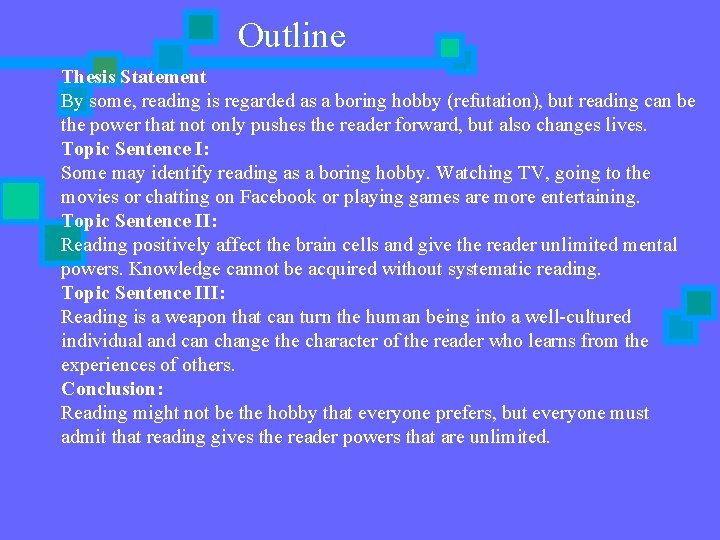 Outline

Thesis Statement
By some, reading is regarded as a boring hobby (refutation), but reading can be the power that not only pushes the reader forward, but also changes lives.
Topic Sentence I:
Some may identify reading as a boring hobby. Watching TV, going to the movies or chatting on Facebook or playing games are more entertaining.
Topic Sentence II:
Reading positively affect the brain cells and give the reader unlimited mental powers. Knowledge cannot be acquired without systematic reading.
Topic Sentence III:
Reading is a weapon that can turn the human being into a well-cultured individual and can change the character of the reader who learns from the experiences of others.
Conclusion:
Reading might not be the hobby that everyone prefers, but everyone must admit that reading gives the reader powers that are unlimited.